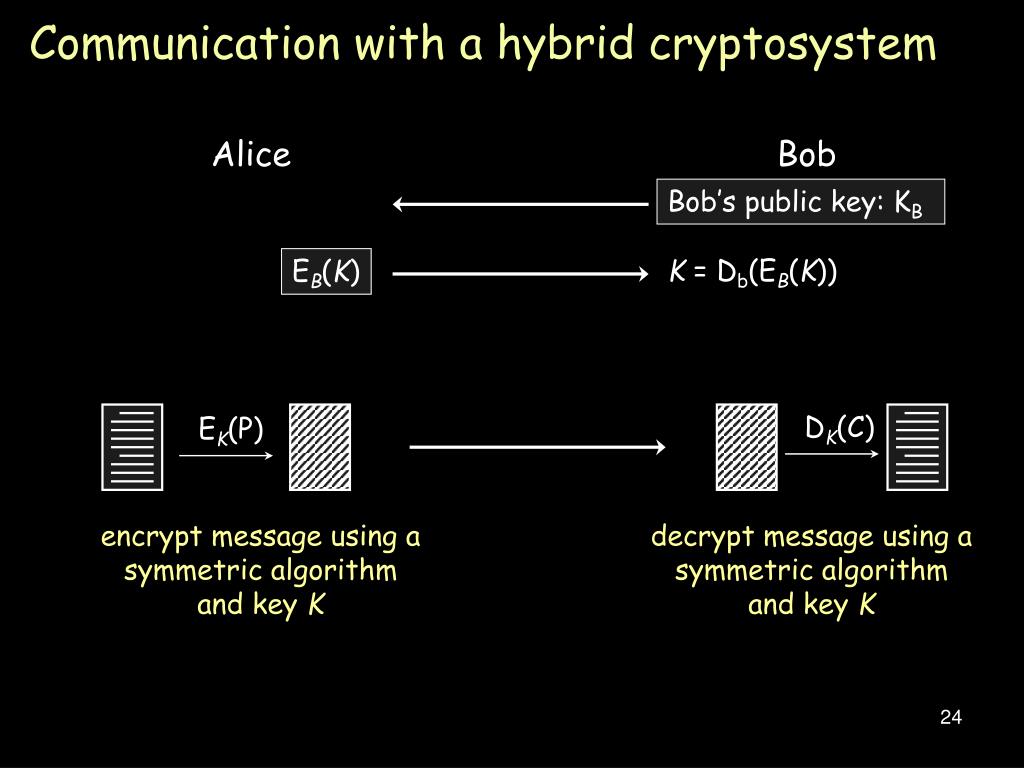 Communication with a hybrid cryptosystem

Alice

Bob

Bob's public key: $K_B$

$E_B(K)$

$K = D_b(E_B(K))$

$E_K(P)$

$D_K(C)$

encrypt message using a symmetric algorithm and key $K$

decrypt message using a symmetric algorithm and key $K$

24